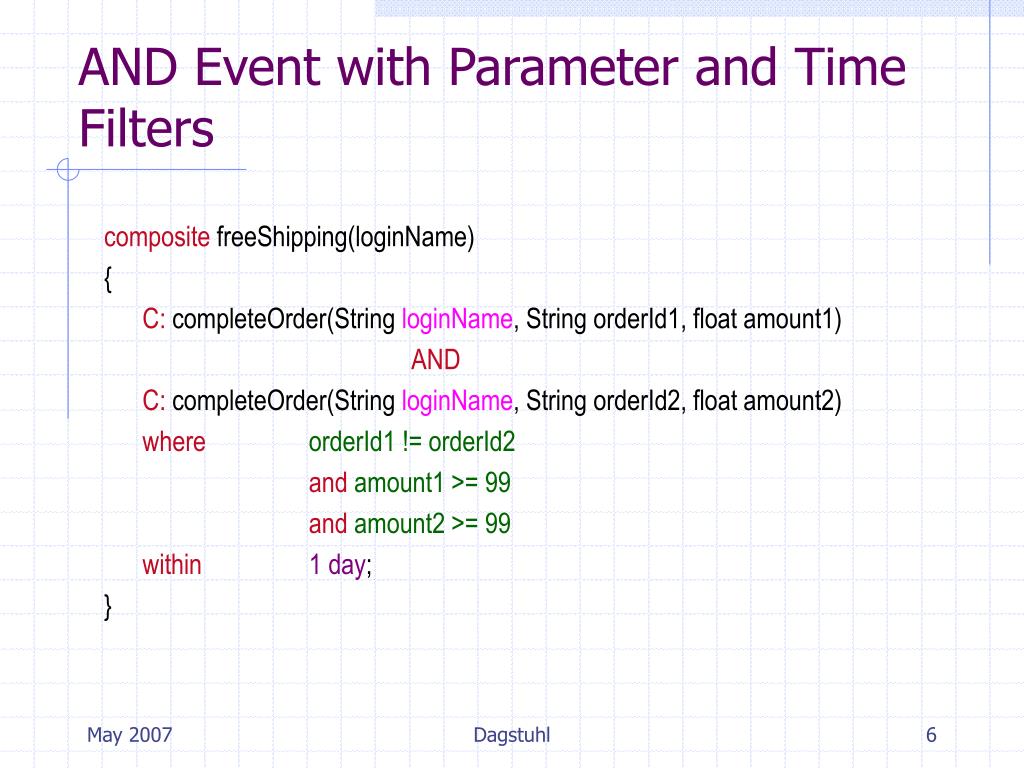 AND Event with Parameter and Time Filters

composite freeShipping(loginName)
{
C: completeOrder(String loginName, String orderId1, float amount1)
AND
C: completeOrder(String loginName, String orderId2, float amount2)
where orderId1 != orderId2
and amount1 >= 99
and amount2 >= 99
within 1 day;
}

May 2007

Dagstuhl

6